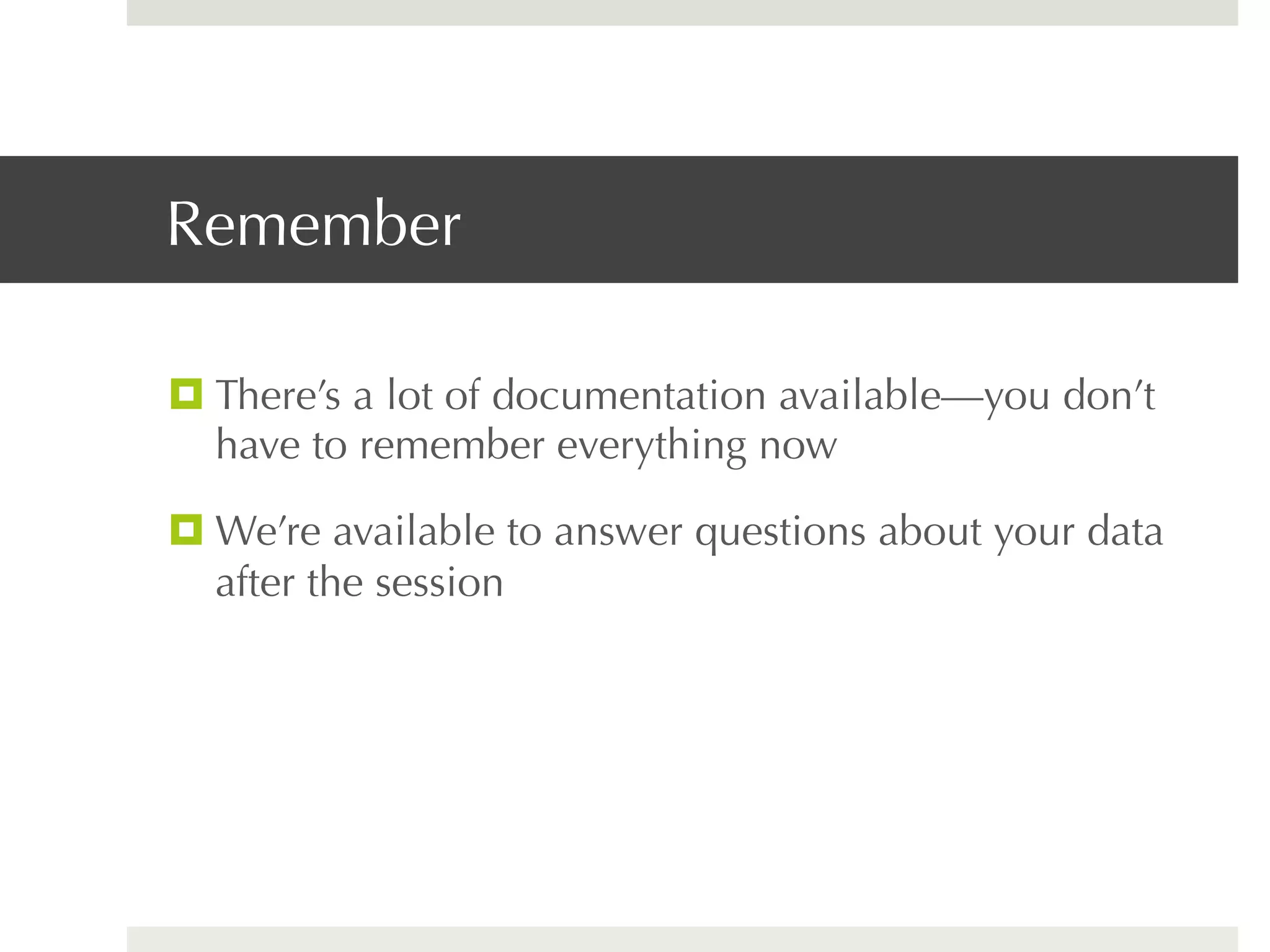 Remember

There's a lot of documentation available—you don't have to remember everything now

We're available to answer questions about your data after the session